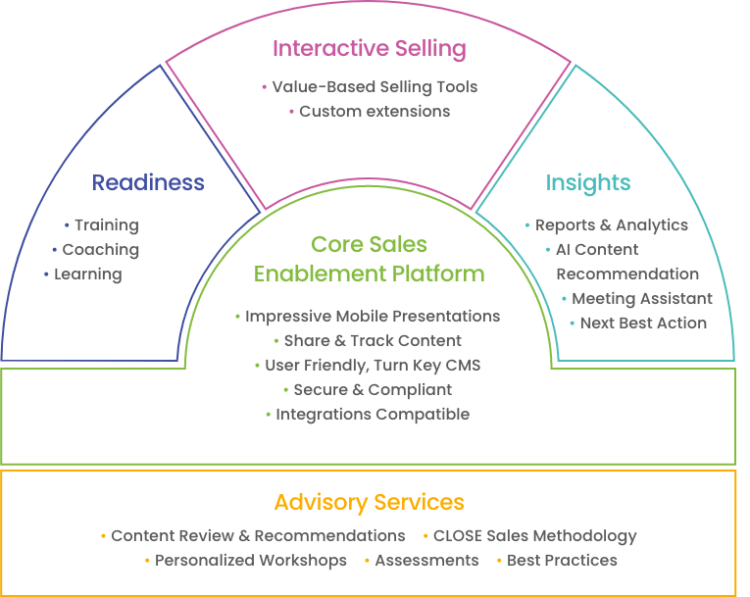 Interactive Selling
• Value-Based Selling Tools
• Custom extensions

Readiness
• Training
• Coaching
• Learning

Insights
• Reports & Analytics
• AI Content Recommendation
• Meeting Assistant
• Next Best Action

Core Sales Enablement Platform
• Impressive Mobile Presentations
• Share & Track Content
• User Friendly, Turn Key CMS
• Secure & Compliant
• Integrations Compatible

Advisory Services
• Content Review & Recommendations • CLOSE Sales Methodology
• Personalized Workshops • Assessments • Best Practices